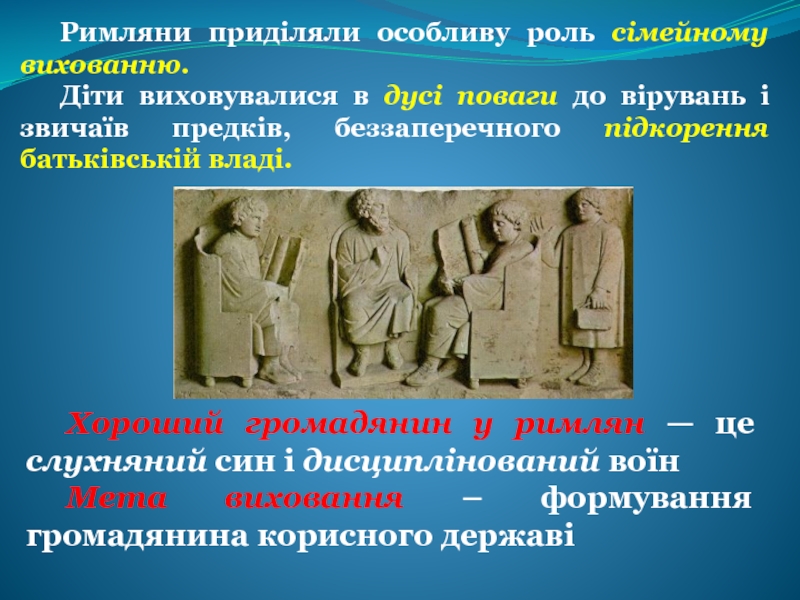 Римляни приділяли особливу роль сімейному вихованню.

Діти виховувалися в дусі поваги до вірувань і звичаїв предків, беззаперечного підкорення батьківській владі.

Хороший громадянин у римлян — це слухняний син і дисциплінований воїн

Мета виховання – формування громадянина корисного державі